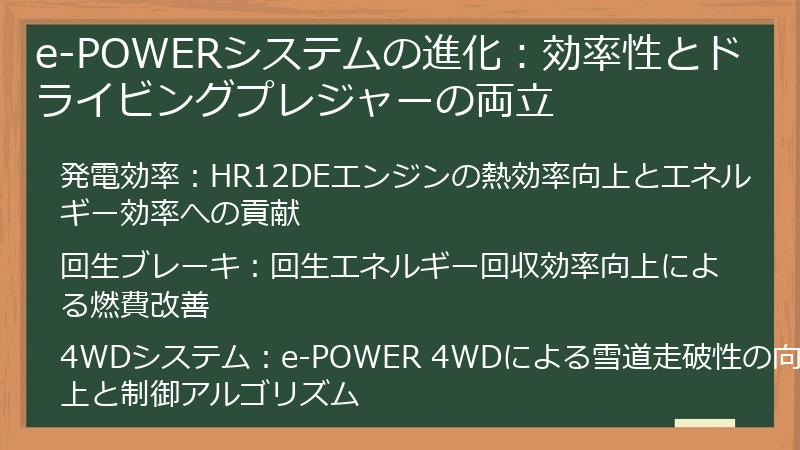 e-POWERシステムの進化：効率性とドライビングプレジャーの両立

発電効率：HR12DEエンジンの熱効率向上とエネルギー効率への貢献

回生ブレーキ：回生エネルギー回収効率向上による燃費改善

4WDシステム：e-POWER 4WDによる雪道走破性の向上と制御アルゴリズム